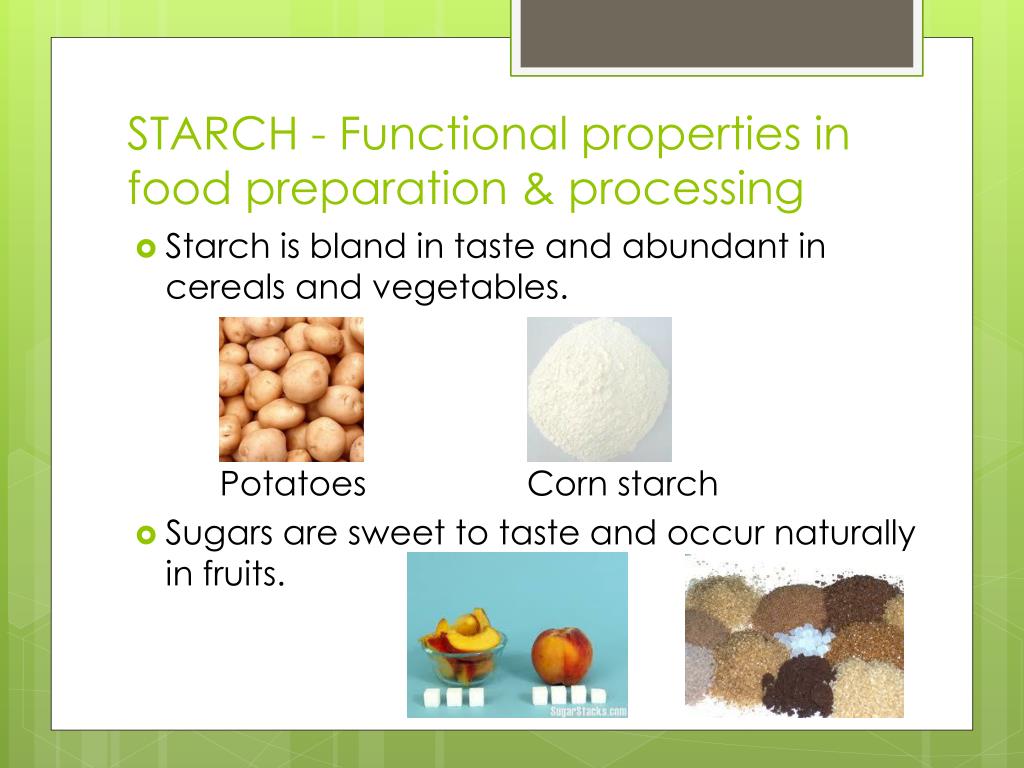 STARCH - Functional properties in food preparation & processing

Starch is bland in taste and abundant in cereals and vegetables.

Potatoes

Corn starch

Sugars are sweet to taste and occur naturally in fruits.

SugarStacks.com